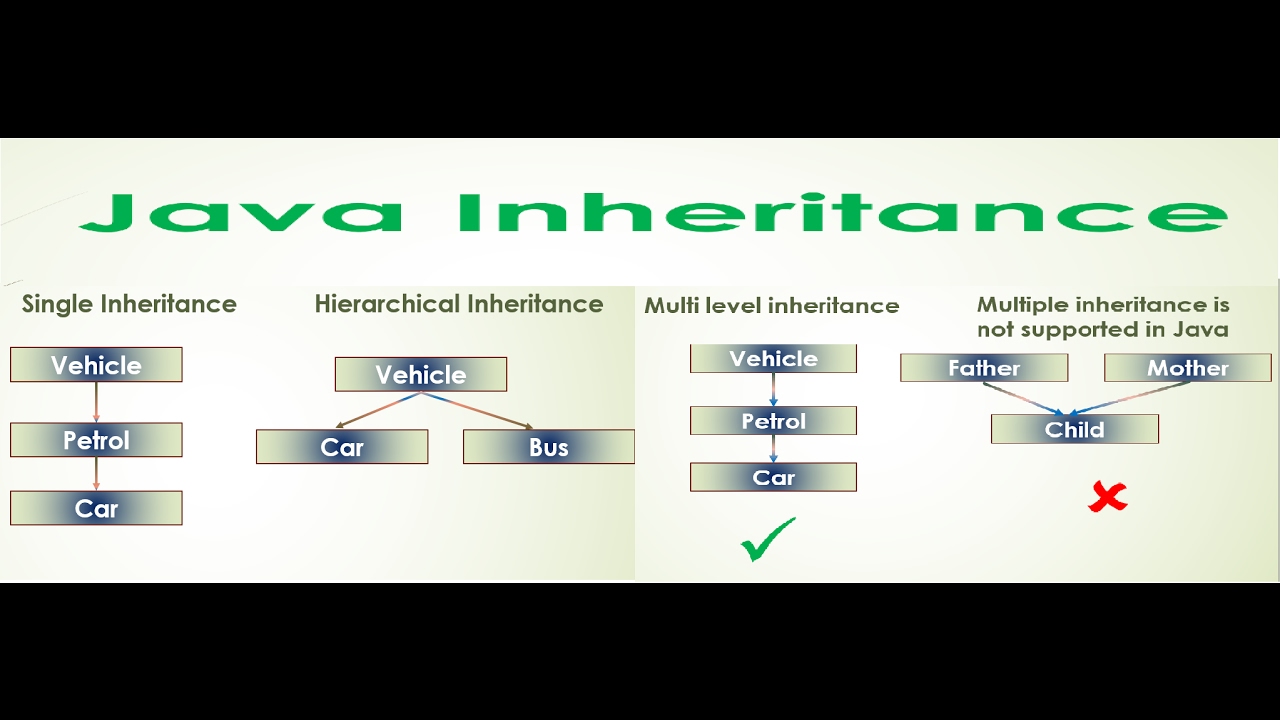 Java Inheritance

Single Inheritance

Vehicle

Petrol

Car

Hierarchical Inheritance

Vehicle

Car

Bus

Multi level inheritance

Vehicle

Petrol

Car

Multiple inheritance is not supported in Java

Father

Mother

Child